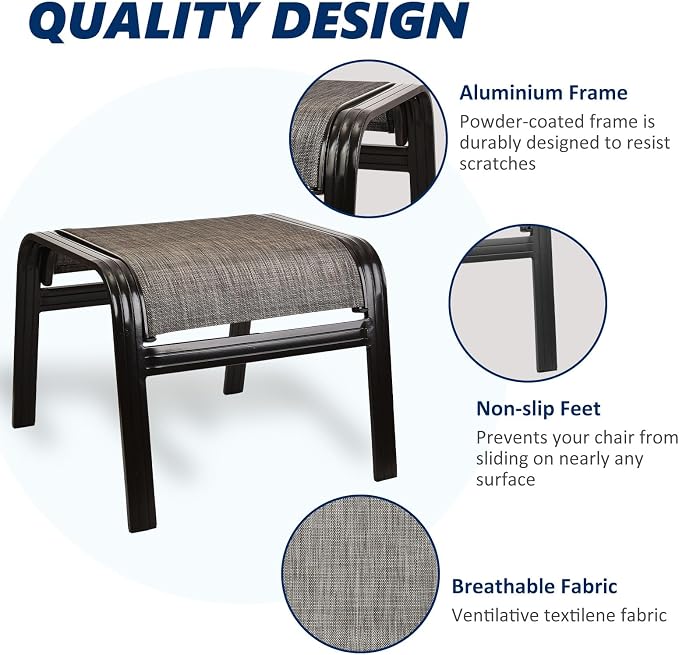 QUALITY DESIGN

Aluminium Frame
Powder-coated frame is durably designed to resist scratches

Non-slip Feet
Prevents your chair from sliding on nearly any surface

Breathable Fabric
Ventilative textilene fabric